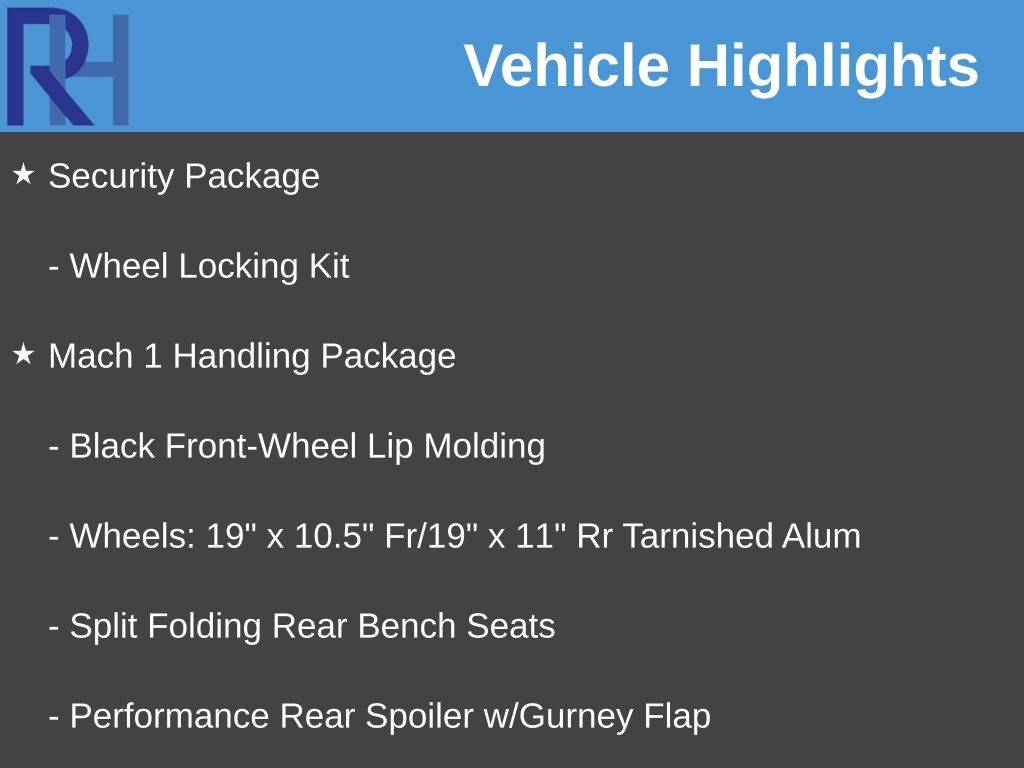 RH

Vehicle Highlights

★ Security Package

- Wheel Locking Kit

★ Mach 1 Handling Package

- Black Front-Wheel Lip Molding

- Wheels: 19" x 10.5" Fr/19" x 11" Rr Tarnished Alum

- Split Folding Rear Bench Seats

- Performance Rear Spoiler w/Gurney Flap